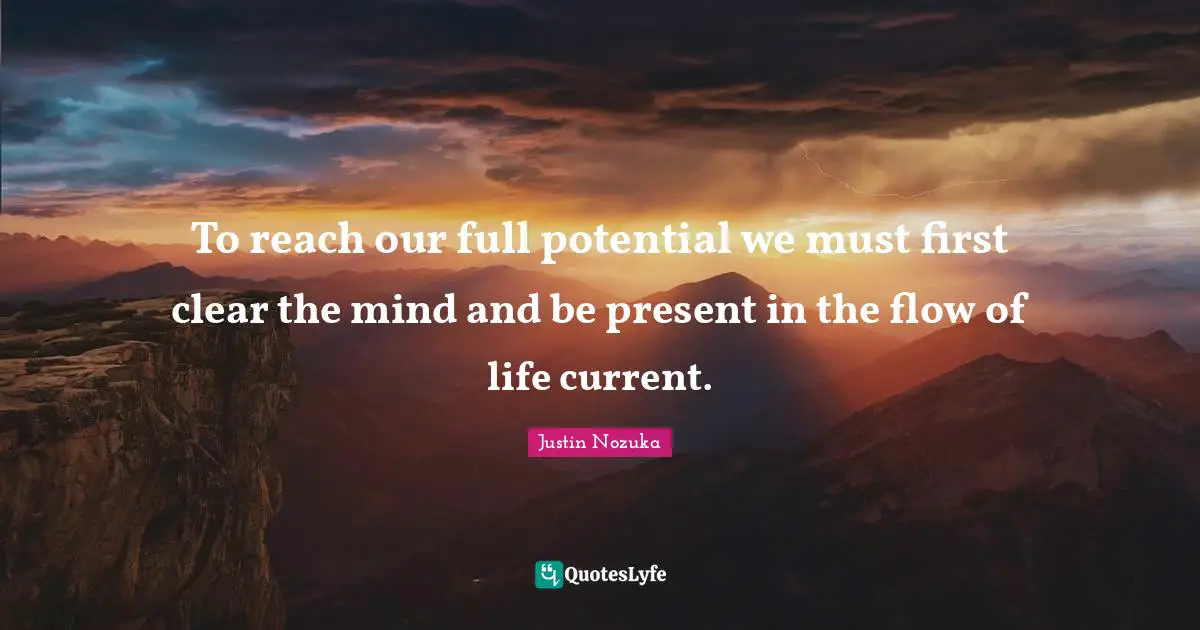 To reach our full potential we must first clear the mind and be present in the flow of life current.

Justin Nozuka

QuotesLyfe